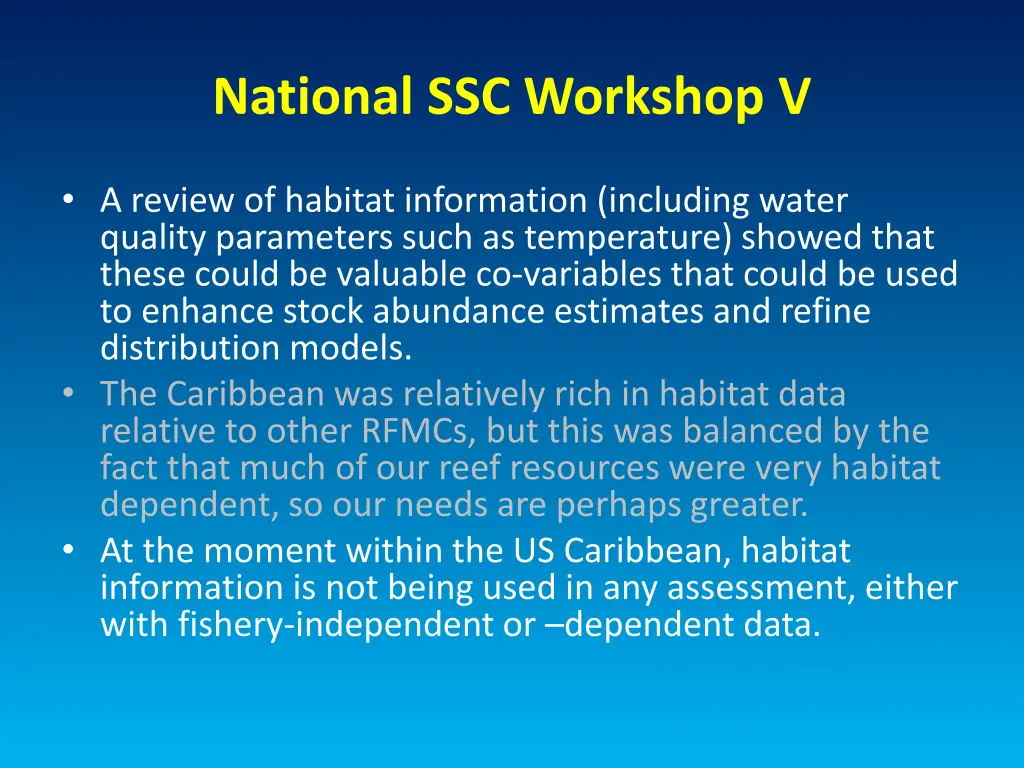 National SSC Workshop V

• A review of habitat information (including water quality parameters such as temperature) showed that these could be valuable co-variables that could be used to enhance stock abundance estimates and refine distribution models.
• The Caribbean was relatively rich in habitat data relative to other RFMCs, but this was balanced by the fact that much of our reef resources were very habitat dependent, so our needs are perhaps greater.
• At the moment within the US Caribbean, habitat information is not being used in any assessment, either with fishery-independent or –dependent data.